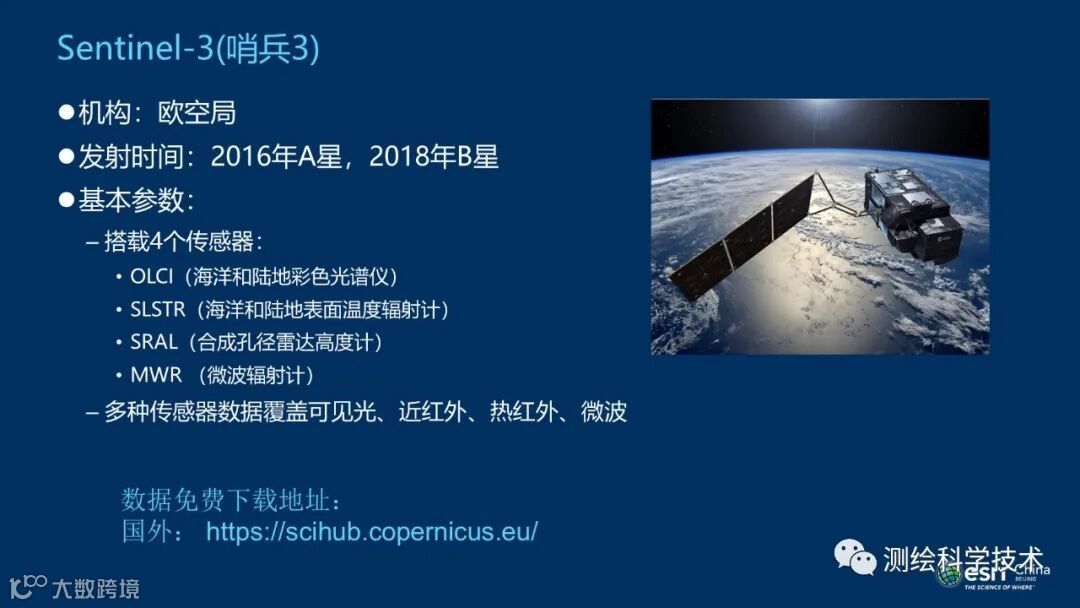 Sentinel-3(哨兵3)

●机构：欧空局

●发射时间：2016年A星，2018年B星

●基本参数：

– 搭载4个传感器：

• OLCI（海洋和陆地彩色光谱仪）

• SLSTR（海洋和陆地表面温度辐射计）

• SRAL（合成孔径雷达高度计）

• MWR （微波辐射计）

– 多种传感器数据覆盖可见光、近红外、热红外、微波

数据免费下载地址：
国外： https://scihub.copernicus.eu/

测绘科学技术

esri China BEIJING THE SCIENCE OF WHERE

大数跨境